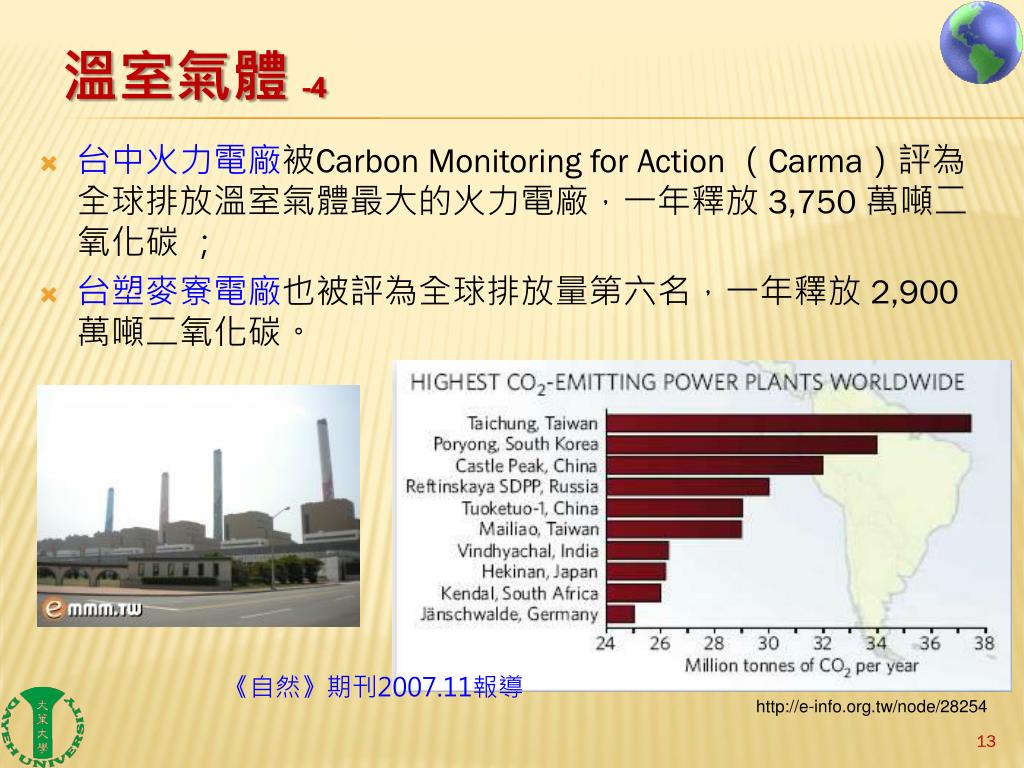 溫室氣體 -4

台中火力電廠被Carbon Monitoring for Action （Carma）評為全球排放溫室氣體最大的火力電廠，一年釋放 3,750 萬噸二氧化碳 ；

台塑麥寮電廠也被評為全球排放量第六名，一年釋放 2,900 萬噸二氧化碳。

emmm.tw

HIGHEST $CO_2$-EMITTING POWER PLANTS WORLDWIDE

Taichung, Taiwan
Poryong, South Korea
Castle Peak, China
Reftinskaya SDPP, Russia
Tuoketuo-1, China
Mailiao, Taiwan
Vindhyachal, India
Hekinan, Japan
Kendal, South Africa
Jänschwalde, Germany

24 26 28 30 32 34 36 38

Million tonnes of $CO_2$ per year

《自然》期刊2007.11報導

http://e-info.org.tw/node/28254

大葉大學 DAYEH UNIVERSITY

13